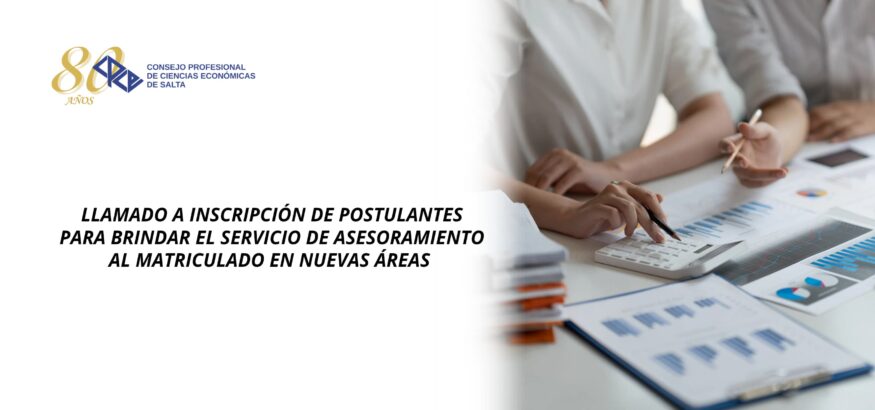 80 AÑOS

CONSEJO PROFESIONAL DE CIENCIAS ECONÓMICAS DE SALTA

LLAMADO A INSCRIPCIÓN DE POSTULANTES PARA BRINDAR EL SERVICIO DE ASESORAMIENTO AL MATRICULADO EN NUEVAS ÁREAS